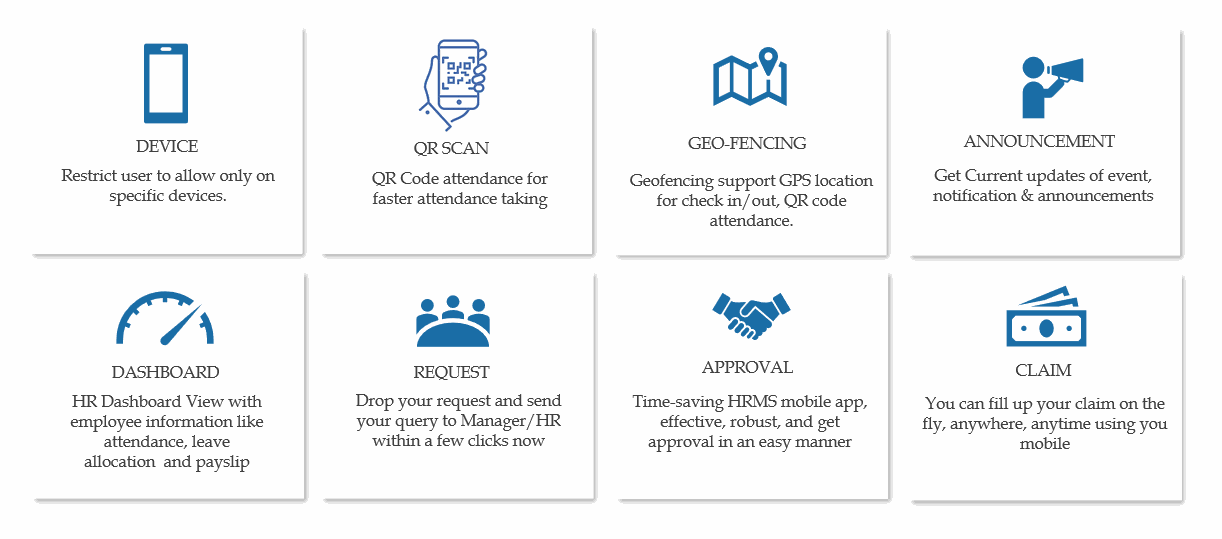 DEVICE

Restrict user to allow only on specific devices.

QR SCAN

QR Code attendance for faster attendance taking

GEO-FENCING

Geofencing support GPS location for check in/out, QR code attendance.

ANNOUNCEMENT

Get Current updates of event, notification & announcements

DASHBOARD

HR Dashboard View with employee information like attendance, leave allocation and payslip

REQUEST

Drop your request and send your query to Manager/HR within a few clicks now

APPROVAL

Time-saving HRMS mobile app, effective, robust, and get approval in an easy manner

CLAIM

You can fill up your claim on the fly, anywhere, anytime using you mobile